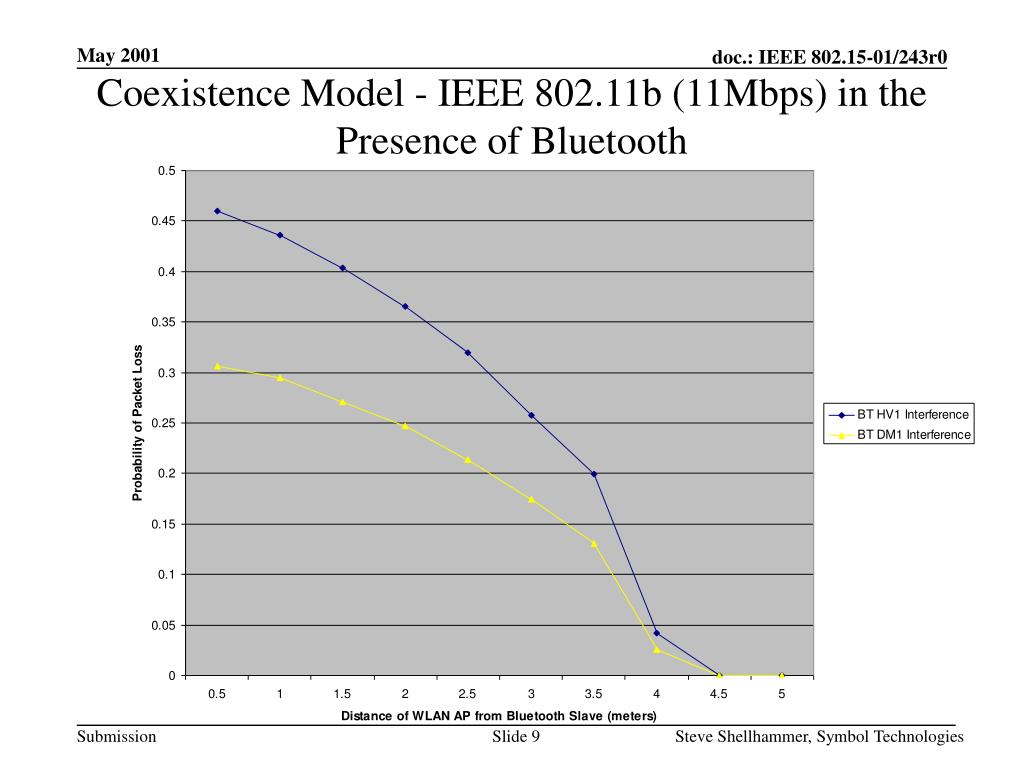 May 2001

doc.: IEEE 802.15-01/243r0

Coexistence Model - IEEE 802.11b (11Mbps) in the Presence of Bluetooth

Probability of Packet Loss

0.5
0.45
0.4
0.35
0.3
0.25
0.2
0.15
0.1
0.05
0

0.5 1 1.5 2 2.5 3 3.5 4 4.5 5

Distance of WLAN AP from Bluetooth Slave (meters)

BT HV1 Interference
BT DM1 Interference

Submission

Slide 9

Steve Shellhammer, Symbol Technologies